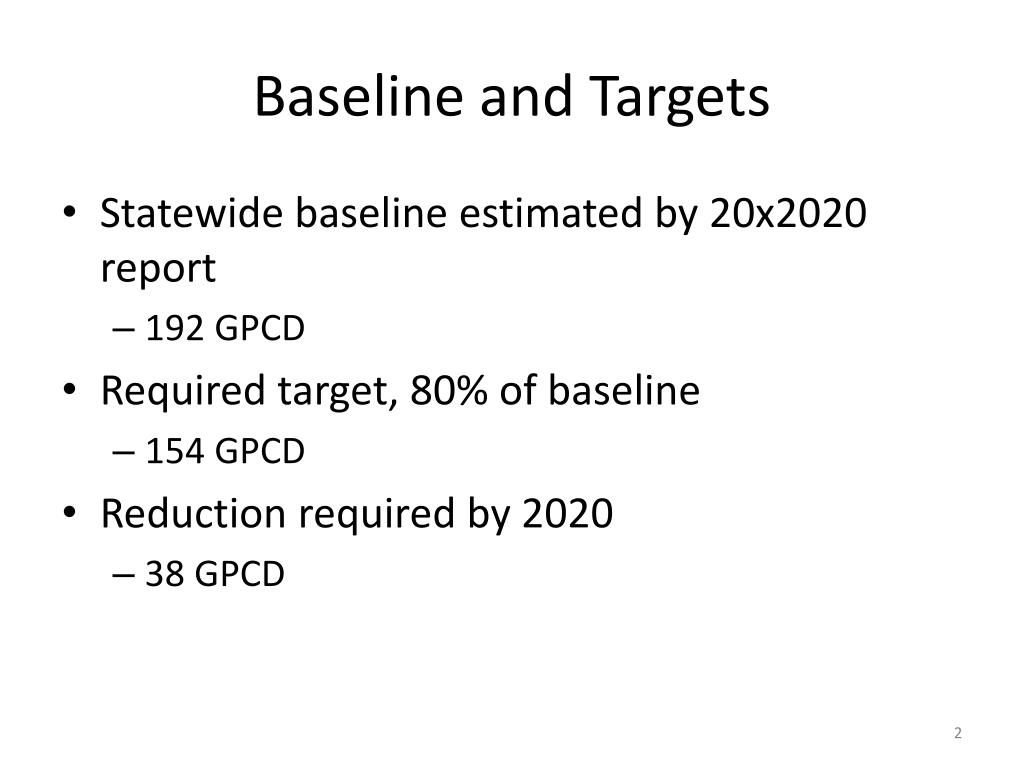 Baseline and Targets

• Statewide baseline estimated by 20x2020 report
– 192 GPCD
• Required target, 80% of baseline
– 154 GPCD
• Reduction required by 2020
– 38 GPCD

2